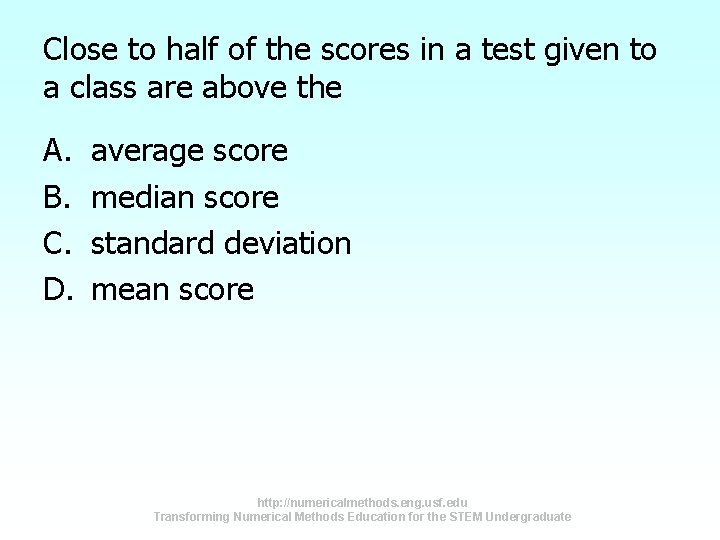 Close to half of the scores in a test given to a class are above the

A. average score
B. median score
C. standard deviation
D. mean score

http://numericalmethods.eng.usf.edu
Transforming Numerical Methods Education for the STEM Undergraduate